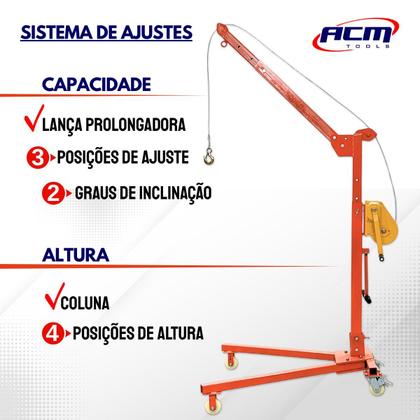 SISTEMA DE AJUSTES

ACM
TOOLS

CAPACIDADE

LANÇA PROLONGADORA

3 POSIÇÕES DE AJUSTE

2 GRAUS DE INCLINAÇÃO

ALTURA

COLUNA

4 POSIÇÕES DE ALTURA